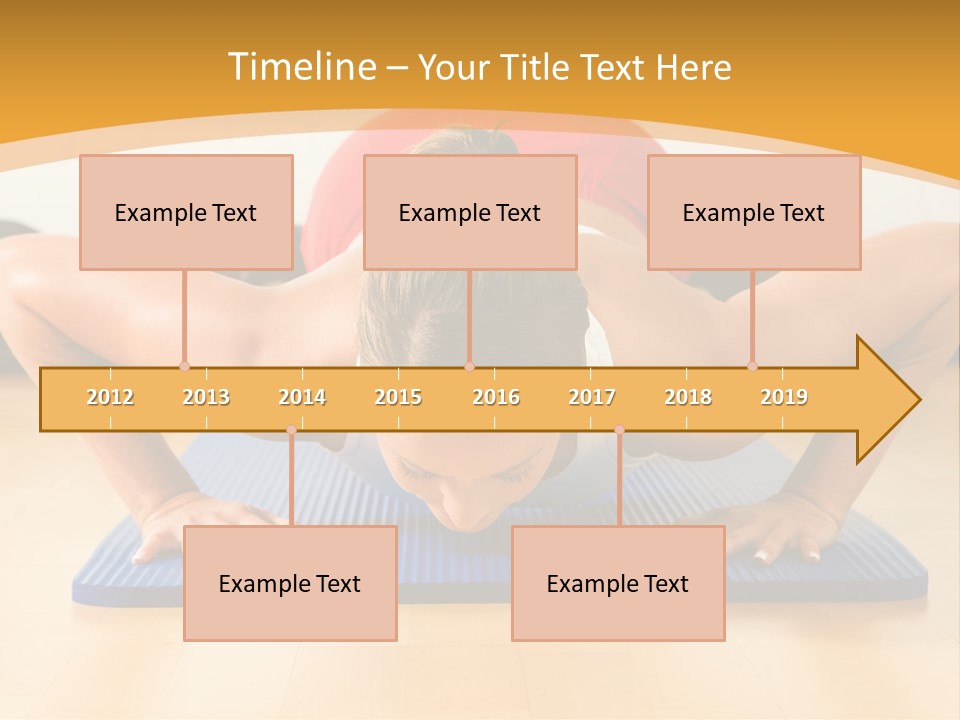 Timeline – Your Title Text Here

Example Text

Example Text

Example Text

2012 2013 2014 2015 2016 2017 2018 2019

Example Text

Example Text